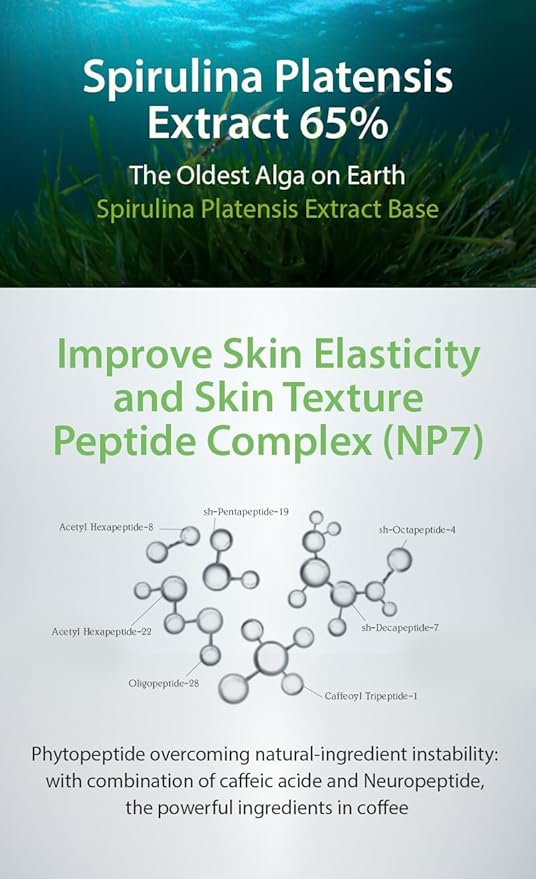 Spirulina Platensis Extract 65%

The Oldest Alga on Earth
Spirulina Platensis Extract Base

Improve Skin Elasticity and Skin Texture Peptide Complex (NP7)

Acetyl Hexapeptide-8
sh-Pentapeptide-19
sh-Octapeptide-4
Acetyl Hexapeptide-22
sh-Decapeptide-7
Oligopeptide-28
Caffeoyl Tripeptide-1

Phytopeptide overcoming natural-ingredient instability: with combination of caffeic acide and Neuropeptide, the powerful ingredients in coffee